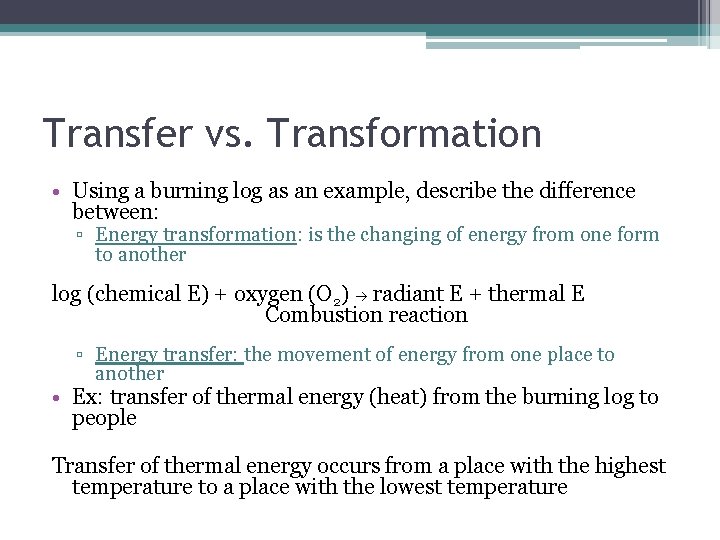 Transfer vs. Transformation

• Using a burning log as an example, describe the difference between:
▫ Energy transformation: is the changing of energy from one form to another

log (chemical E) + oxygen ($O_2$) → radiant E + thermal E
Combustion reaction

▫ Energy transfer: the movement of energy from one place to another
• Ex: transfer of thermal energy (heat) from the burning log to people

Transfer of thermal energy occurs from a place with the highest temperature to a place with the lowest temperature